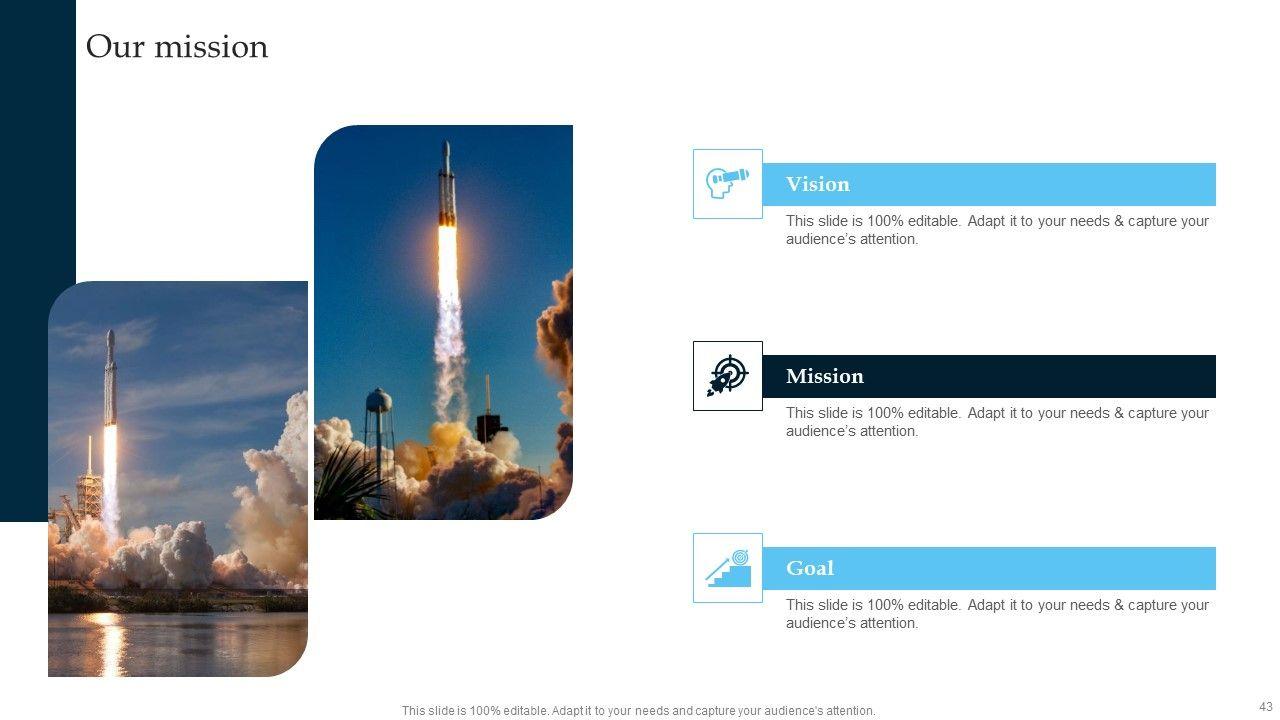 Our mission

Vision

This slide is 100% editable. Adapt it to your needs & capture your audience's attention.

Mission

This slide is 100% editable. Adapt it to your needs & capture your audience's attention.

Goal

This slide is 100% editable. Adapt it to your needs & capture your audience's attention.

This slide is 100% editable. Adapt it to your needs and capture your audience's attention.

43